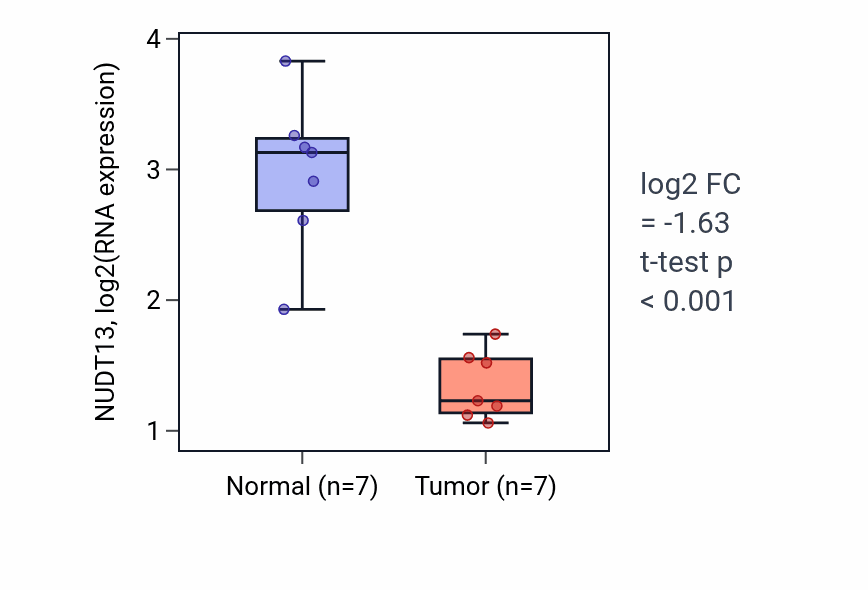 NUDT13, log2(RNA expression)

4
3
2
1

Normal (n=7)
Tumor (n=7)

log2 FC
= -1.63
t-test p
< 0.001